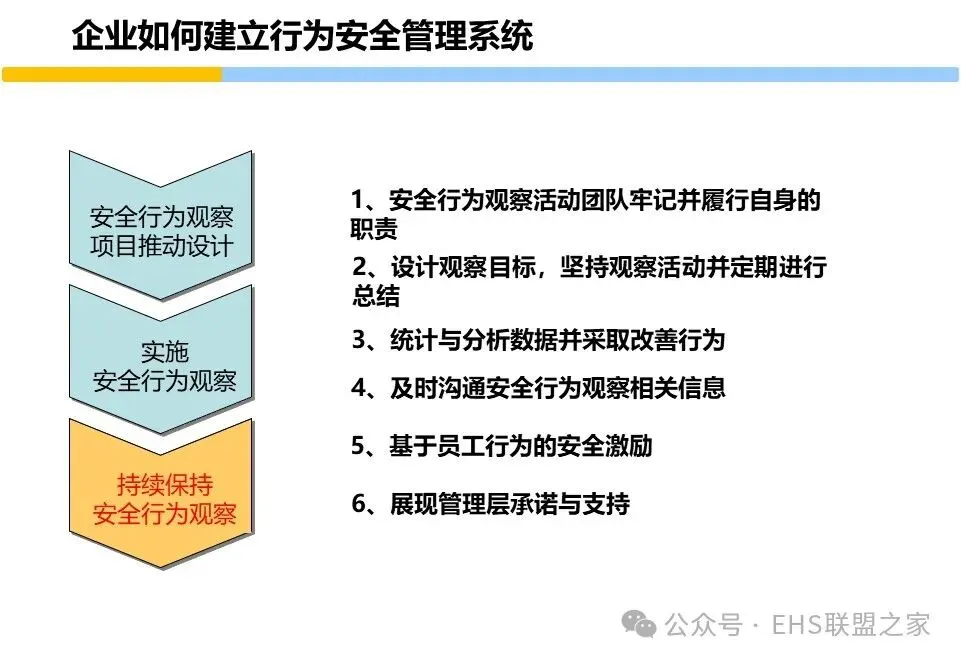 企业如何建立行为安全管理系统

安全行为观察项目推动设计

实施安全行为观察

持续保持安全行为观察

1、安全行为观察活动团队牢记并履行自身的职责

2、设计观察目标，坚持观察活动并定期进行总结

3、统计与分析数据并采取改善行为

4、及时沟通安全行为观察相关信息

5、基于员工行为的安全激励

6、展现管理层承诺与支持

公众号 · EHS联盟之家